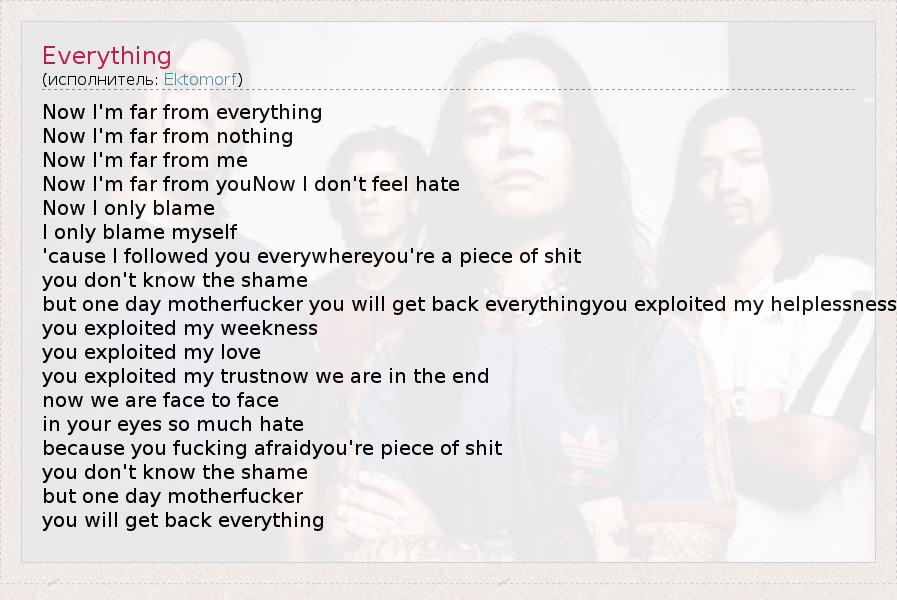 Everything
(исполнитель: Ektomorf)

Now I'm far from everything
Now I'm far from nothing
Now I'm far from me
Now I'm far from youNow I don't feel hate
Now I only blame
I only blame myself
'cause I followed you everywhereyou're a piece of shit
you don't know the shame
but one day motherfucker you will get back everythingyou exploited my helplessness
you exploited my weekness
you exploited my love
you exploited my trustnow we are in the end
now we are face to face
in your eyes so much hate
because you fucking afraidyou're piece of shit
you don't know the shame
but one day motherfucker
you will get back everything